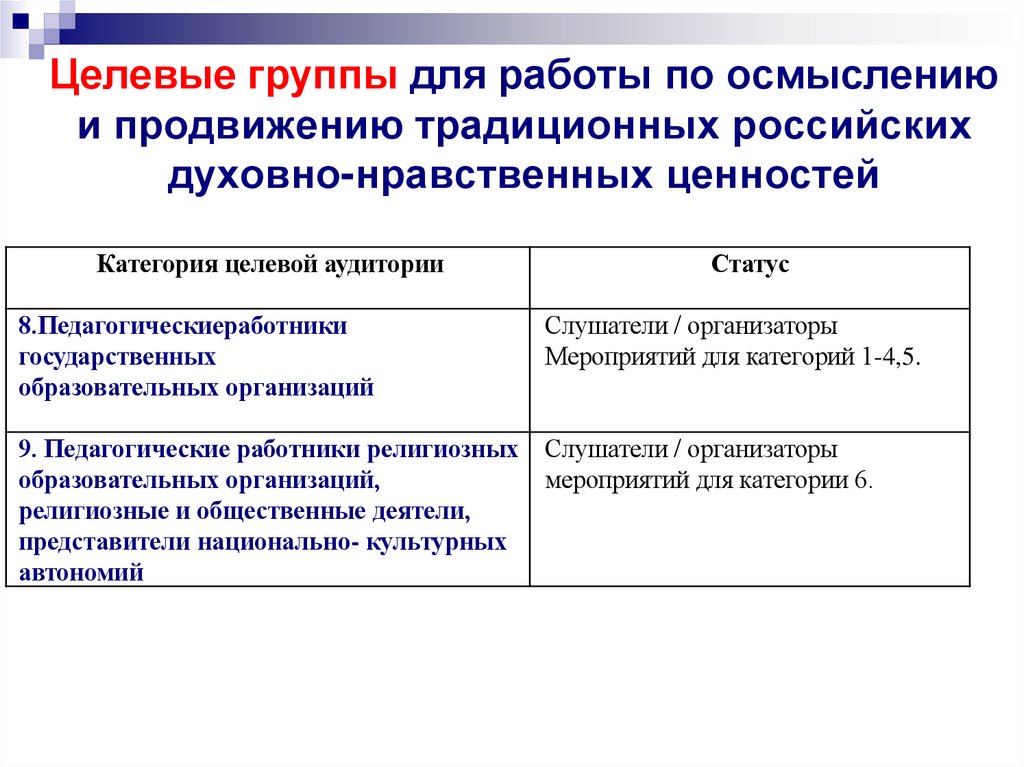 Целевые группы для работы по осмыслению и продвижению традиционных российских духовно-нравственных ценностей

| Категория целевой аудитории | Статус |
|---|---|
| 8.Педагогическиеработники государственных образовательных организаций | Слушатели / организаторы Мероприятий для категорий 1-4,5. |
| 9. Педагогические работники религиозных образовательных организаций, религиозные и общественные деятели, представители национально- культурных автономий | Слушатели / организаторы мероприятий для категории 6. |